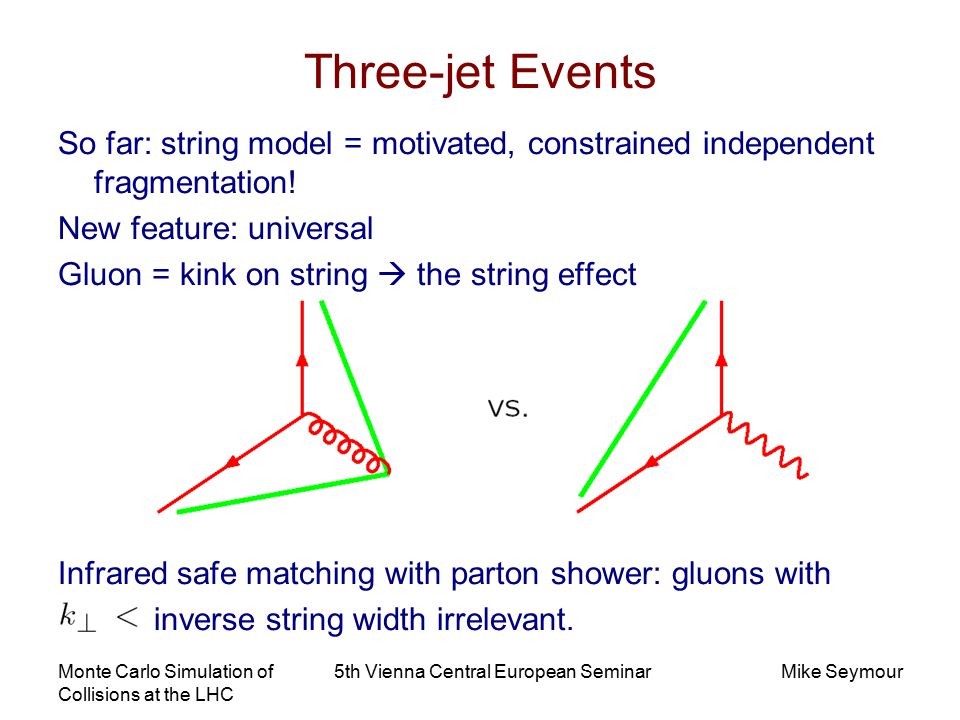 Three-jet Events

So far: string model = motivated, constrained independent fragmentation!

New feature: universal

Gluon = kink on string → the string effect

vs.

Infrared safe matching with parton shower: gluons with $k_\perp <$ inverse string width irrelevant.

Monte Carlo Simulation of Collisions at the LHC

5th Vienna Central European Seminar

Mike Seymour